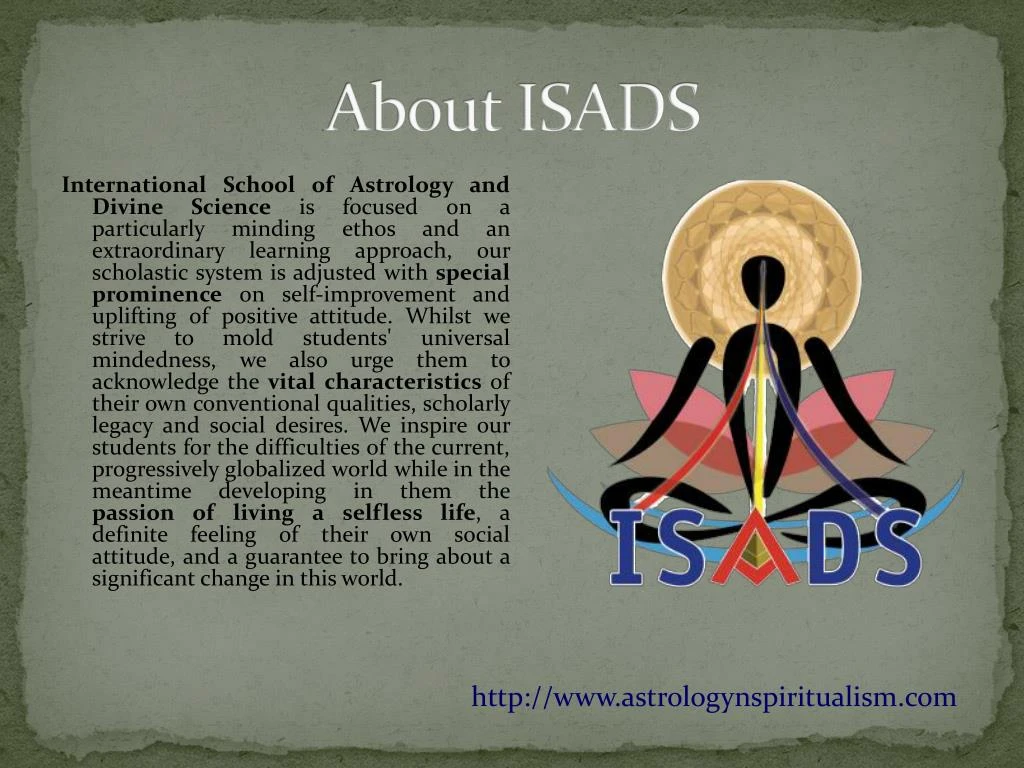 About ISADS

International School of Astrology and Divine Science is focused on a particularly minding ethos and an extraordinary learning approach, our scholastic system is adjusted with special prominence on self-improvement and uplifting of positive attitude. Whilst we strive to mold students' universal mindedness, we also urge them to acknowledge the vital characteristics of their own conventional qualities, scholarly legacy and social desires. We inspire our students for the difficulties of the current, progressively globalized world while in the meantime developing in them the passion of living a selfless life, a definite feeling of their own social attitude, and a guarantee to bring about a significant change in this world.

ISADS

http://www.astrologynspiritualism.com